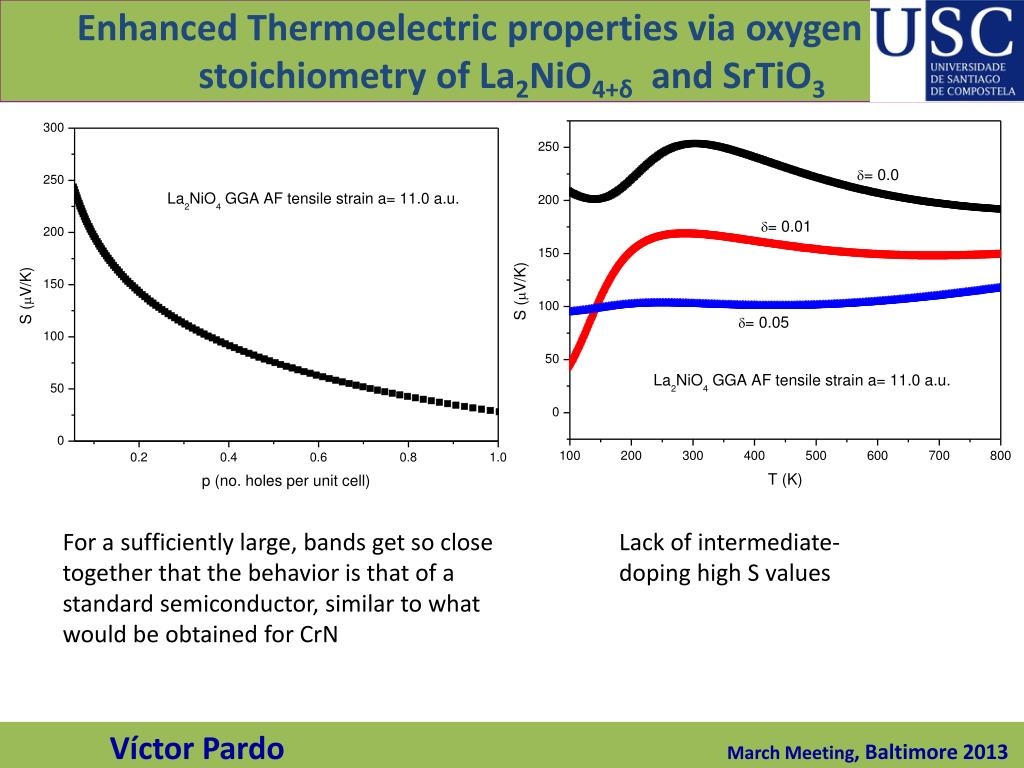 Enhanced Thermoelectric properties via oxygen stoichiometry of $La_2NiO_{4+\delta}$ and $SrTiO_3$

USC
UNIVERSIDADE DE SANTIAGO DE COMPOSTELA

300
250
200
150
100
50
0
S ($\mu$V/K)
$La_2NiO_4$ GGA AF tensile strain a= 11.0 a.u.
0.2
0.4
0.6
0.8
1.0
p (no. holes per unit cell)

250
200
150
100
50
0
S ($\mu$V/K)
$\delta$= 0.0
$\delta$= 0.01
$\delta$= 0.05
$La_2NiO_4$ GGA AF tensile strain a= 11.0 a.u.
100
200
300
400
500
600
700
800
T (K)

For a sufficiently large, bands get so close together that the behavior is that of a standard semiconductor, similar to what would be obtained for CrN

Lack of intermediate-doping high S values

Víctor Pardo

March Meeting, Baltimore 2013